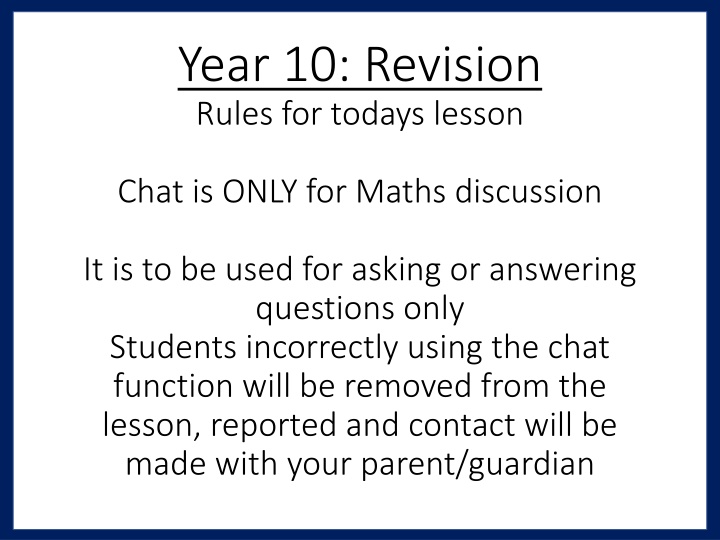 Year 10: Revision
Rules for todays lesson

Chat is ONLY for Maths discussion

It is to be used for asking or answering questions only
Students incorrectly using the chat function will be removed from the lesson, reported and contact will be made with your parent/guardian